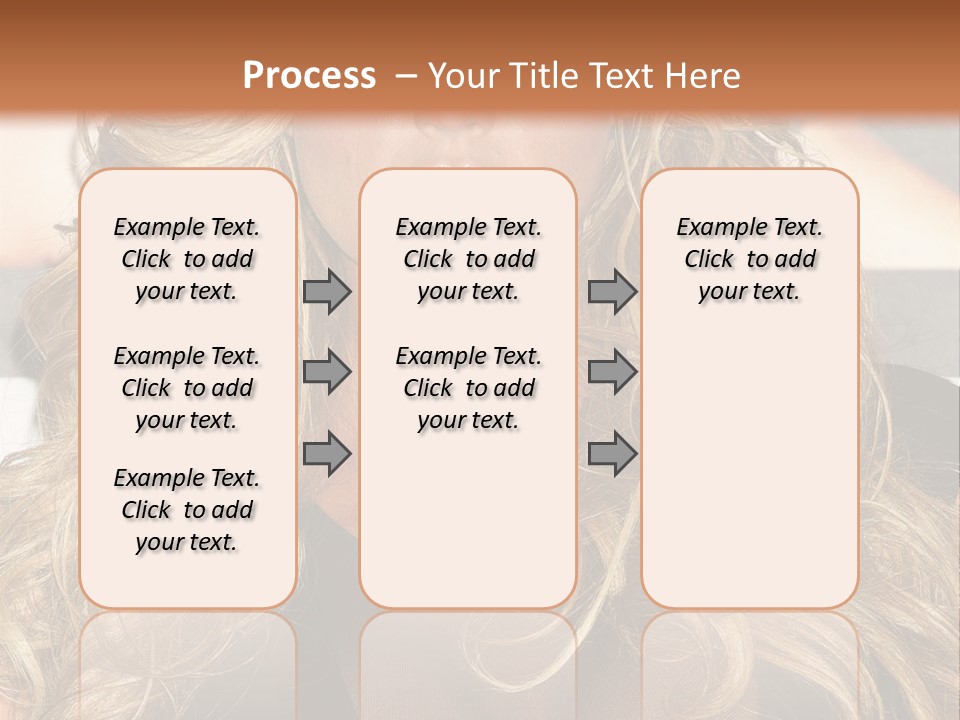 Process – Your Title Text Here

Example Text. Click to add your text.

Example Text. Click to add your text.

Example Text. Click to add your text.

Example Text. Click to add your text.

Example Text. Click to add your text.

Example Text. Click to add your text.